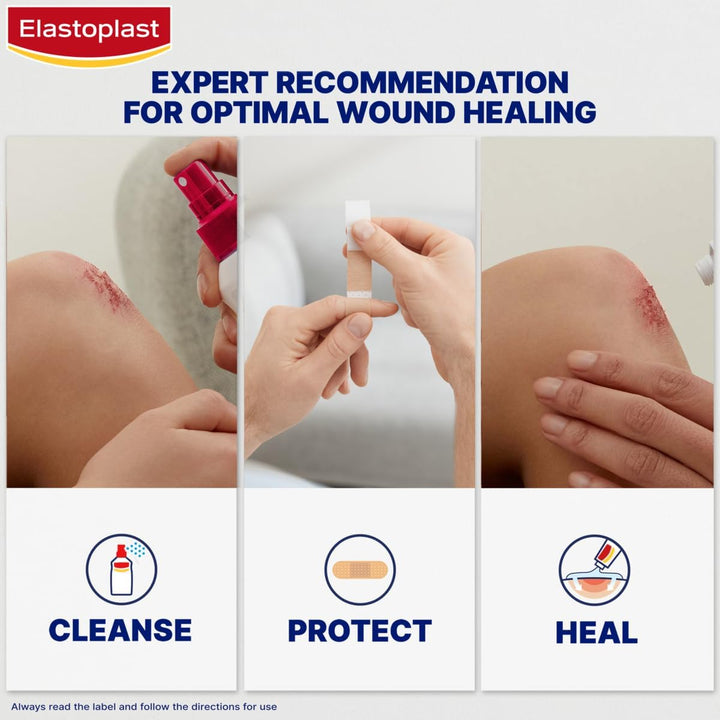 Elastoplast

EXPERT RECOMMENDATION FOR OPTIMAL WOUND HEALING

CLEANSE

PROTECT

HEAL

Always read the label and follow the directions for use